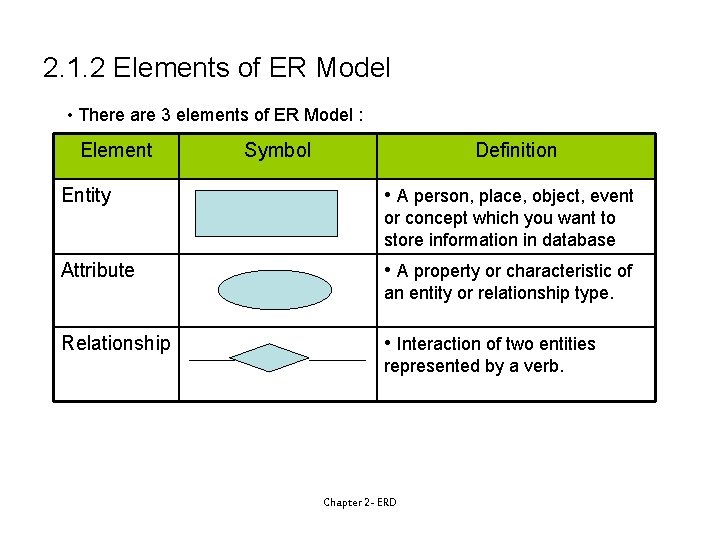 2.1.2 Elements of ER Model

• There are 3 elements of ER Model :

| Element | Symbol | Definition |
|---|---|---|
| Entity | | • A person, place, object, event or concept which you want to store information in database |
| Attribute | | • A property or characteristic of an entity or relationship type. |
| Relationship | | • Interaction of two entities represented by a verb. |

Chapter 2- ERD